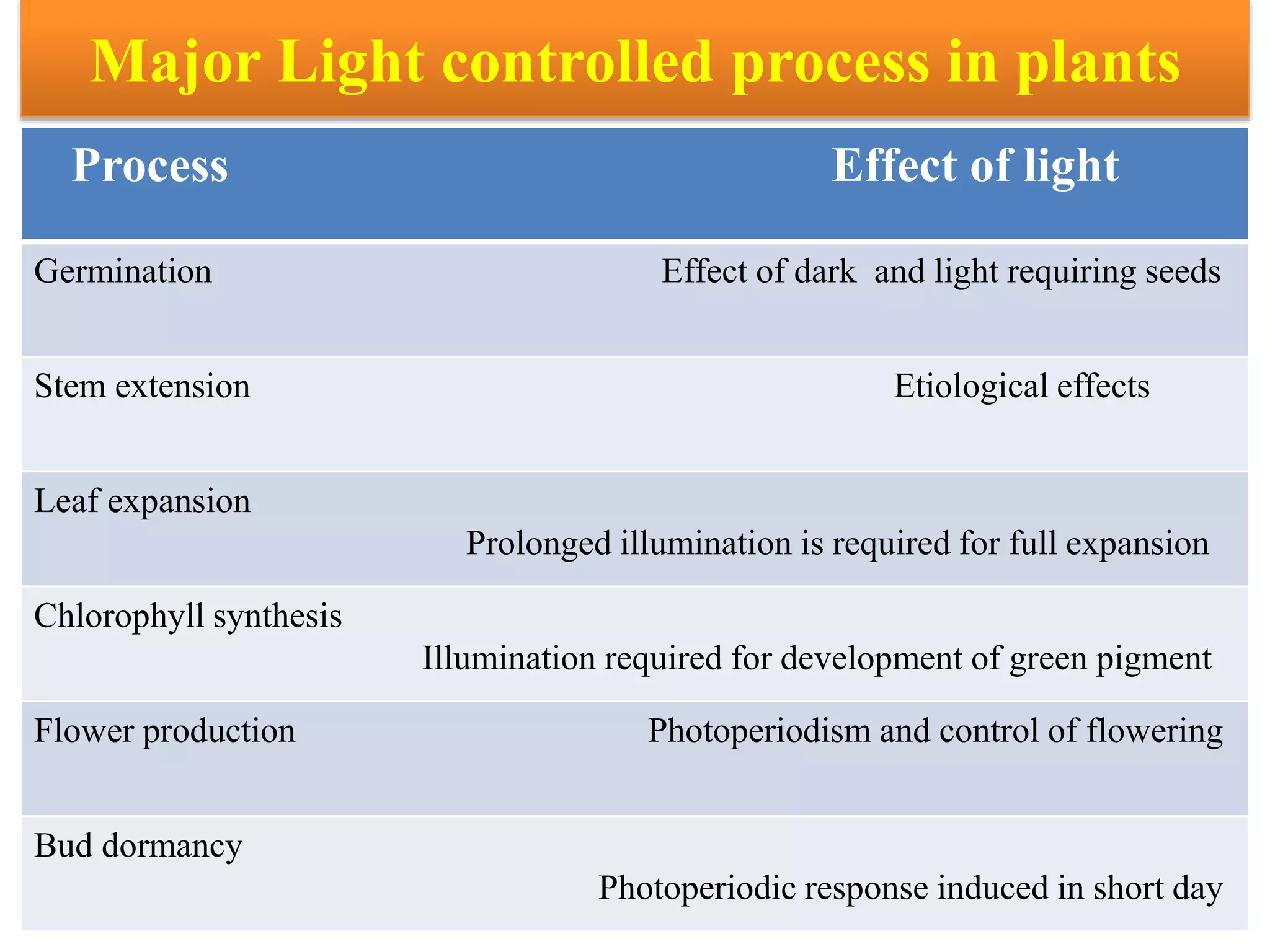 Major Light controlled process in plants

| Process | Effect of light |
|---|---|
| Germination | Effect of dark and light requiring seeds |
| Stem extension | Etiological effects |
| Leaf expansion | Prolonged illumination is required for full expansion |
| Chlorophyll synthesis | Illumination required for development of green pigment |
| Flower production | Photoperiodism and control of flowering |
| Bud dormancy | Photoperiodic response induced in short day |